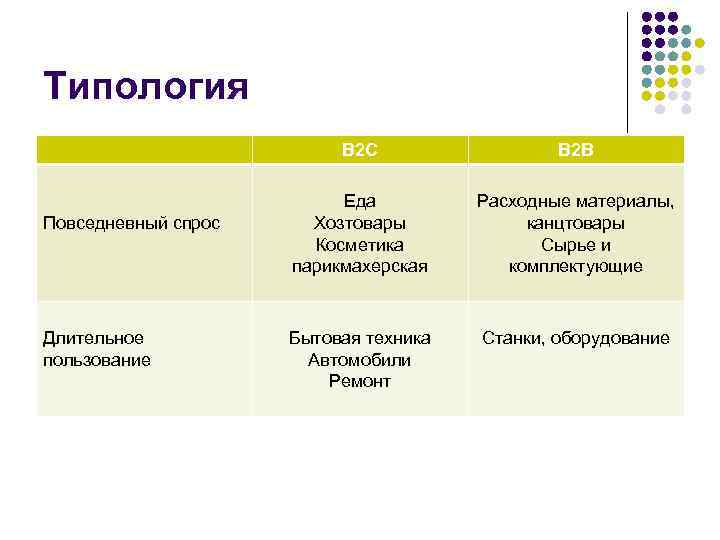 Типология

| | B2C | B2B |
|---|---|---|
| Повседневный спрос | Еда Хозтовары Косметика парикмахерская | Расходные материалы, канцтовары Сырье и комплектующие |
| Длительное пользование | Бытовая техника Автомобили Ремонт | Станки, оборудование |